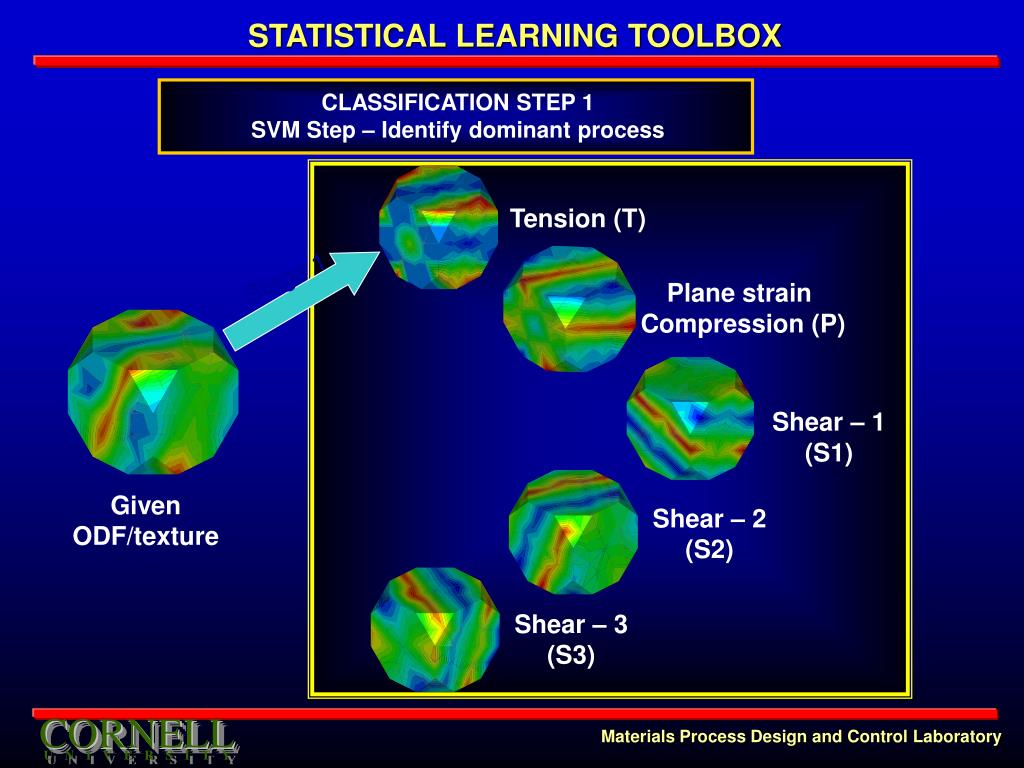 STATISTICAL LEARNING TOOLBOX

CLASSIFICATION STEP 1
SVM Step – Identify dominant process

Tension (T)

Plane strain Compression (P)

Shear – 1 (S1)

Shear – 2 (S2)

Shear – 3 (S3)

Given ODF/texture

CORNELL
UNIVERSITY

Materials Process Design and Control Laboratory